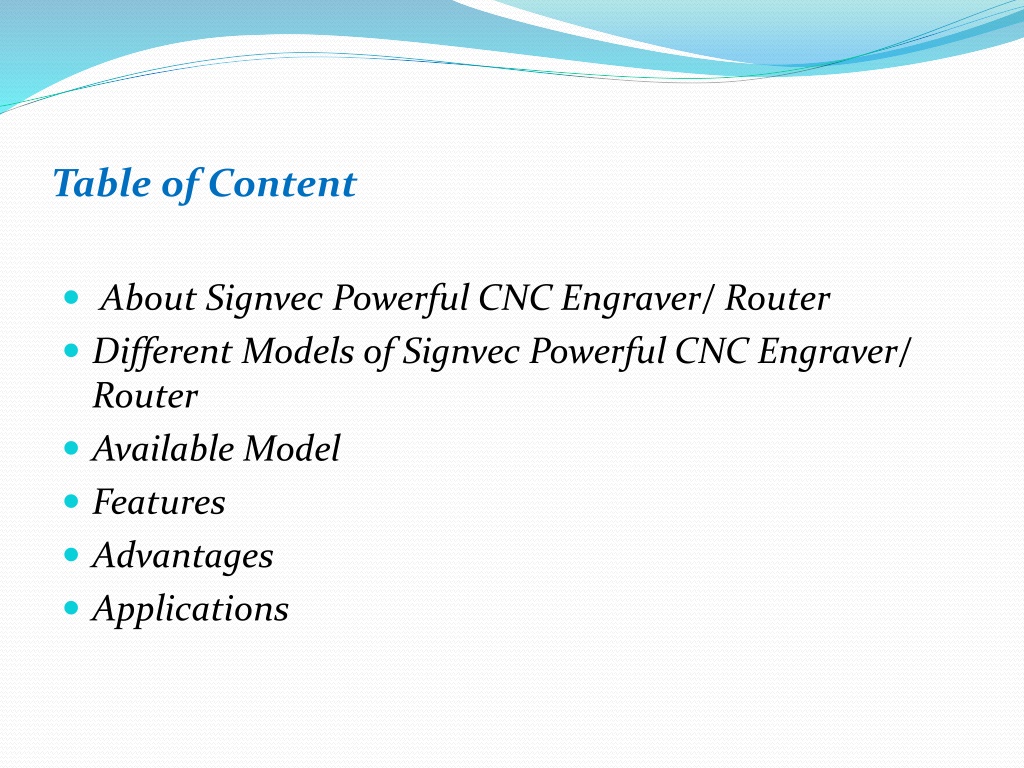 Table of Content

- About Signvec Powerful CNC Engraver/ Router
- Different Models of Signvec Powerful CNC Engraver/ Router
- Available Model
- Features
- Advantages
- Applications